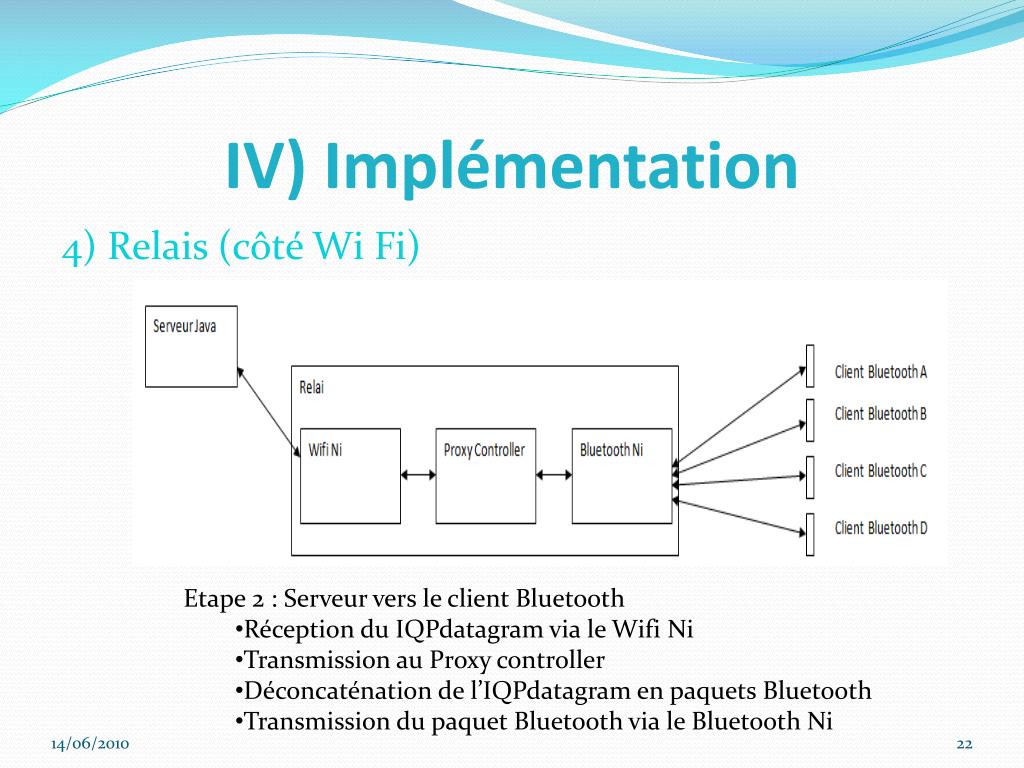 IV) Implémentation

4) Relais (côté Wi Fi)

Serveur Java

Relai

Wifi Ni

Proxy Controller

Bluetooth Ni

Client Bluetooth A

Client Bluetooth B

Client Bluetooth C

Client Bluetooth D

Etape 2 : Serveur vers le client Bluetooth
•Réception du IQPdatagram via le Wifi Ni
•Transmission au Proxy controller
•Déconcaténation de l'IQPdatagram en paquets Bluetooth
•Transmission du paquet Bluetooth via le Bluetooth Ni

14/06/2010

22